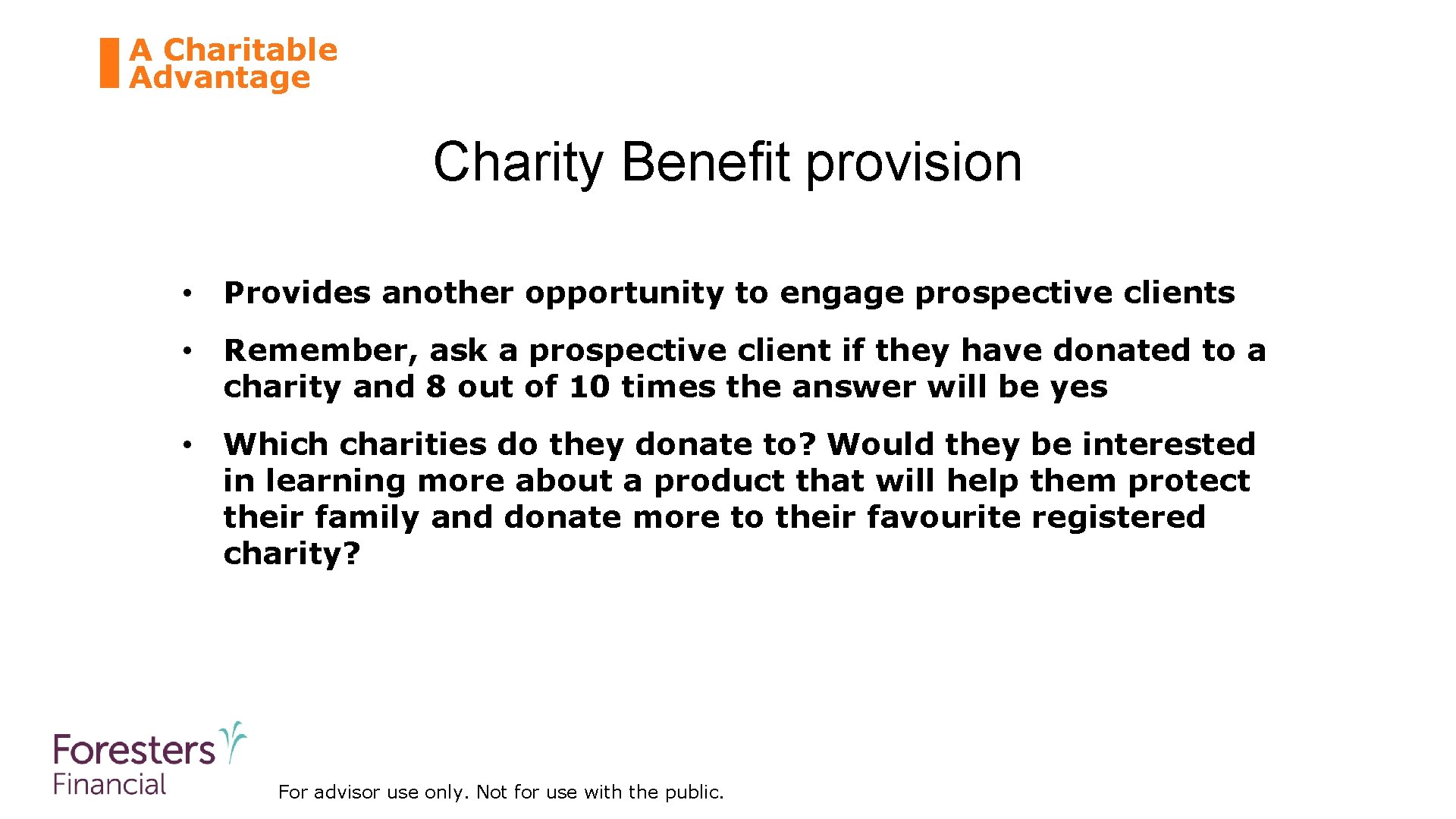 A Charitable Advantage

Charity Benefit provision

• Provides another opportunity to engage prospective clients

• Remember, ask a prospective client if they have donated to a charity and 8 out of 10 times the answer will be yes

• Which charities do they donate to? Would they be interested in learning more about a product that will help them protect their family and donate more to their favourite registered charity?

Foresters Financial

For advisor use only. Not for use with the public.